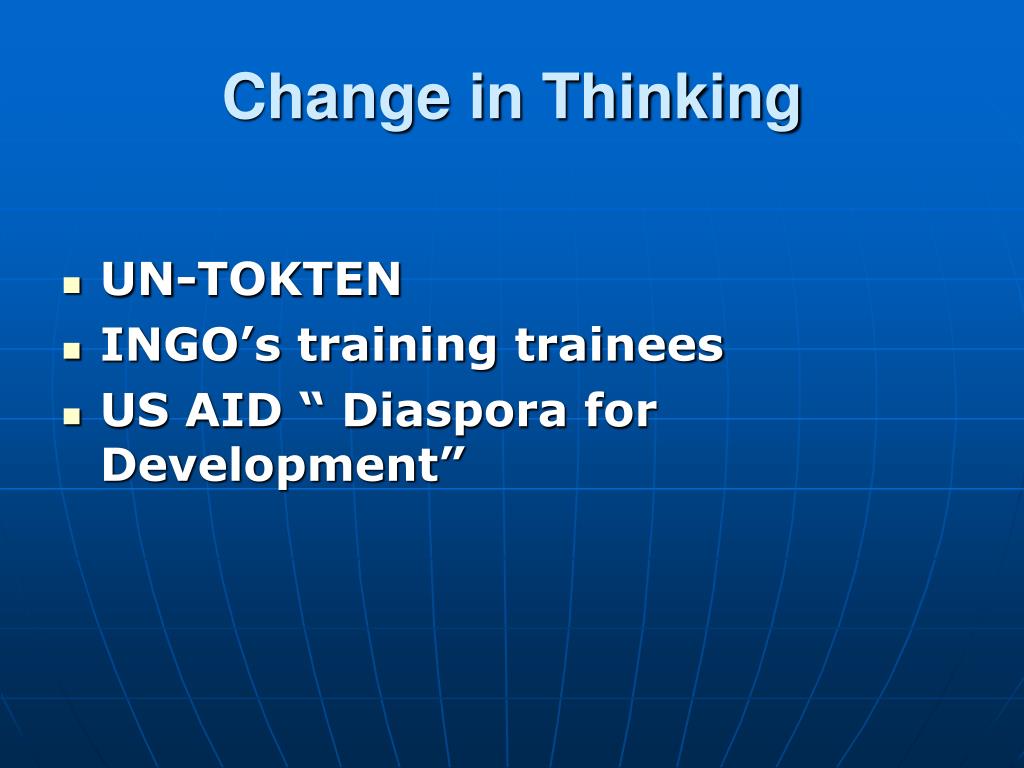 Change in Thinking

- UN-TOKTEN
- INGO’s training trainees
- US AID “ Diaspora for Development”